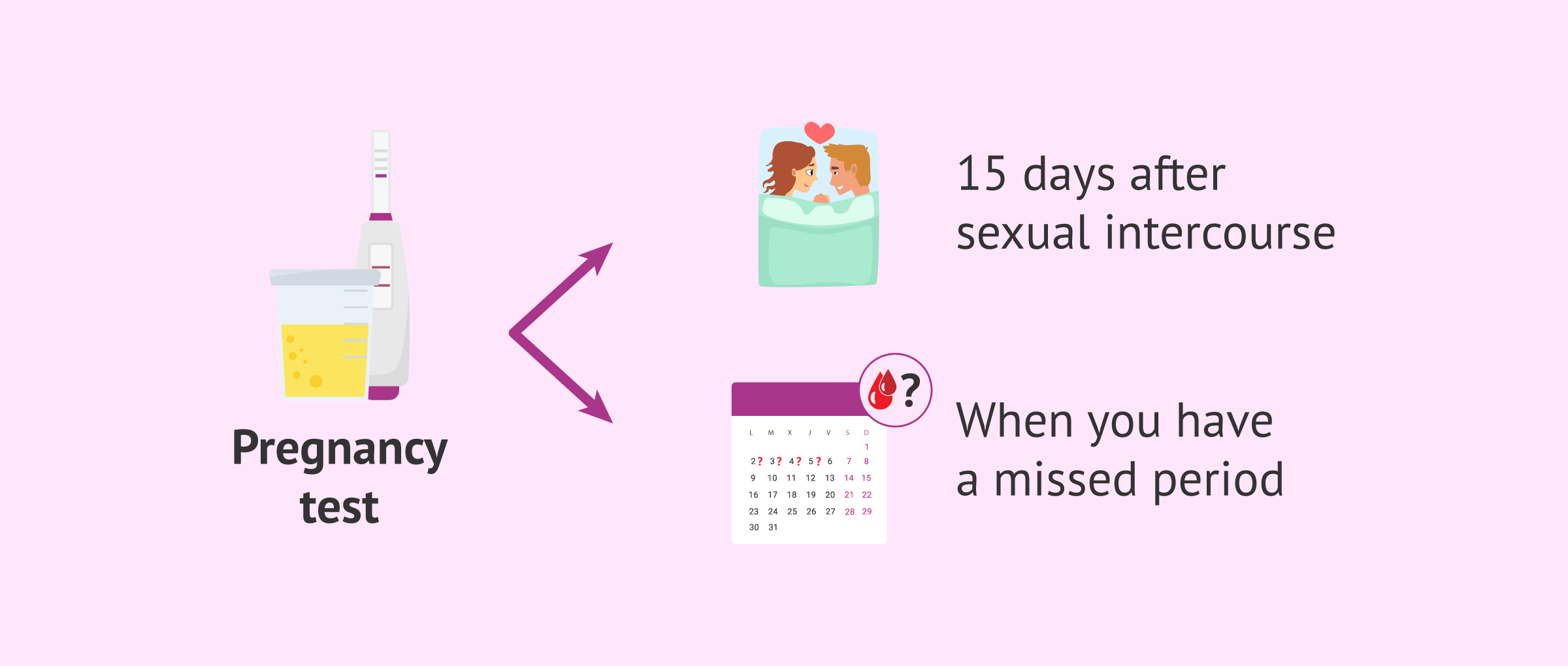 Pregnancy test

15 days after sexual intercourse

?

| L | M | X | J | V | S | D |
|---|---|---|---|---|---|---|
| | | | | | | 1 |
| 2? | 3? | 4? | 5? | 6 | 7 | 8 |
| 9 | 10 | 11 | 12 | 13 | 14 | 15 |
| 16 | 17 | 18 | 19 | 20 | 21 | 22 |
| 23 | 24 | 25 | 26 | 27 | 28 | 29 |
| 30 | 31 | | | | | |

When you have a missed period